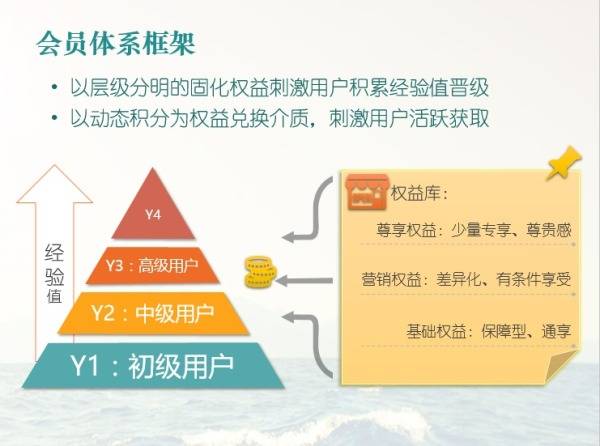 会员体系框架

• 以层级分明的固化权益刺激用户积累经验值晋级
• 以动态积分为权益兑换介质，刺激用户活跃获取

经验值

Y4

Y3：高级用户

Y2：中级用户

Y1：初级用户

权益库：

尊享权益：少量专享、尊贵感

营销权益：差异化、有条件享受

基础权益：保障型、通享